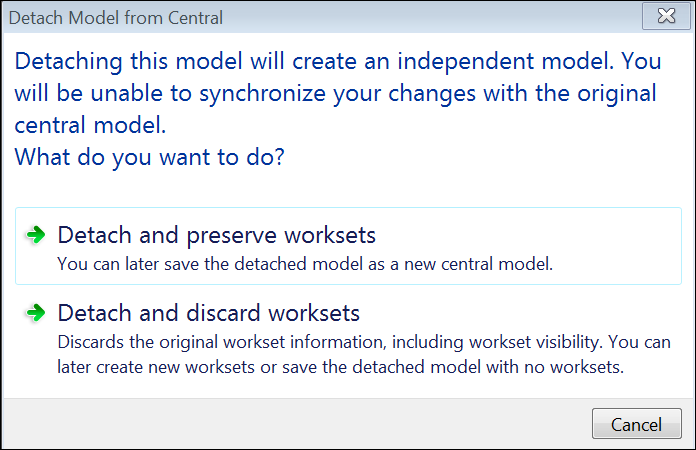 Detach Model from Central

Detaching this model will create an independent model. You will be unable to synchronize your changes with the original central model.
What do you want to do?

Detach and preserve worksets
You can later save the detached model as a new central model.

Detach and discard worksets
Discards the original workset information, including workset visibility. You can later create new worksets or save the detached model with no worksets.

Cancel